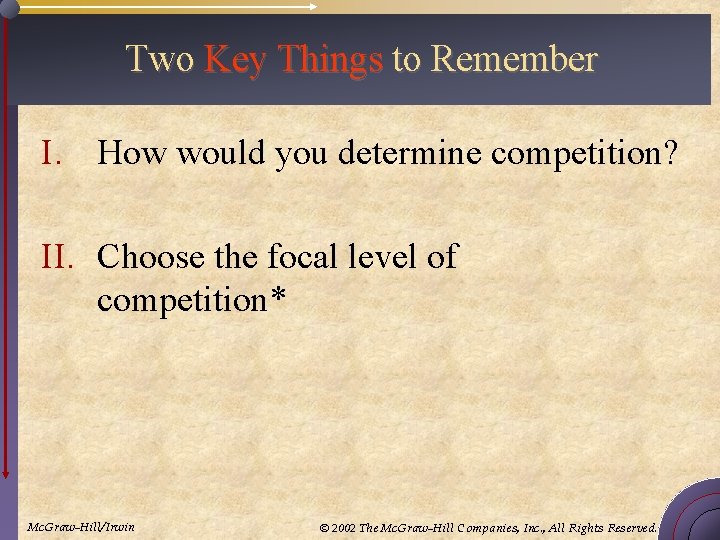 Two Key Things to Remember

I. How would you determine competition?

II. Choose the focal level of competition*

McGraw-Hill/Irwin

© 2002 The McGraw-Hill Companies, Inc., All Rights Reserved.